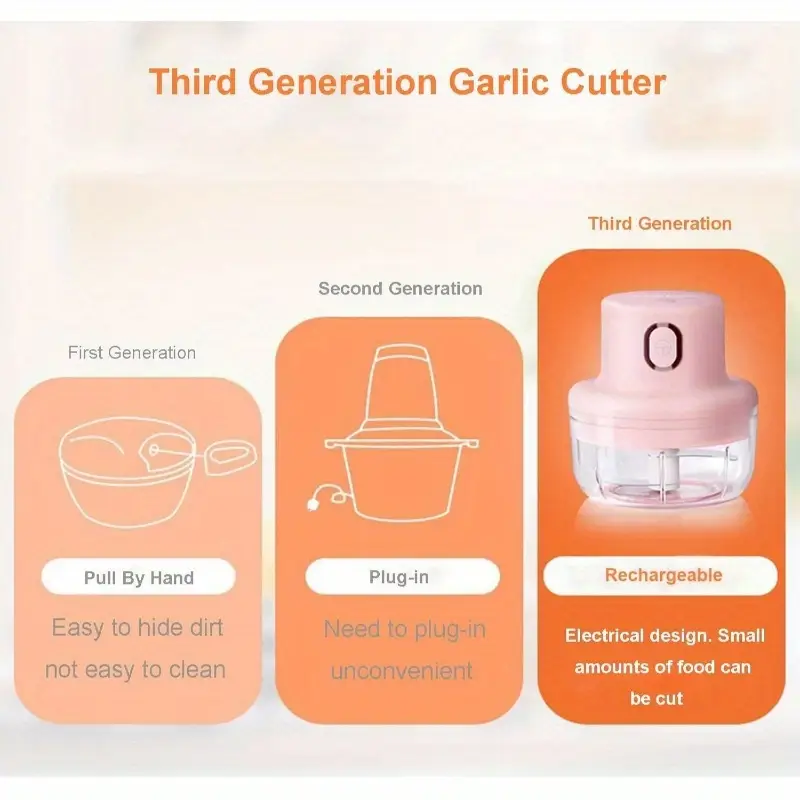 Third Generation Garlic Cutter

First Generation

Pull By Hand

Easy to hide dirt not easy to clean

Second Generation

Plug-in

Need to plug-in unconvenient

Third Generation

Rechargeable

Electrical design. Small amounts of food can be cut